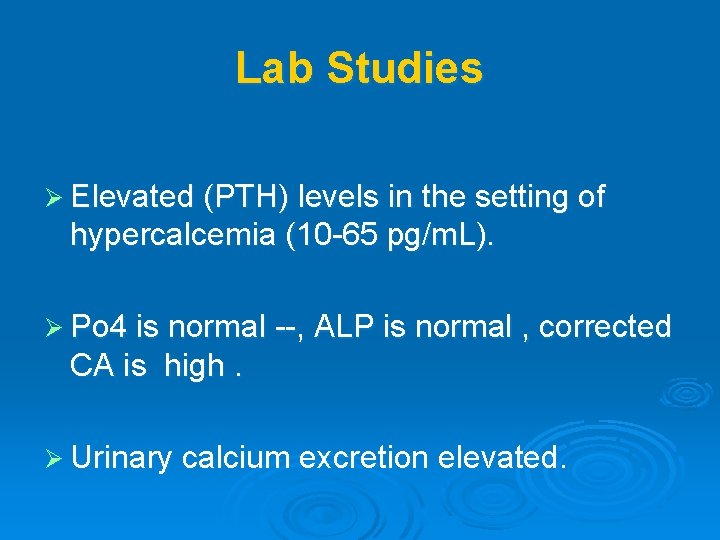 Lab Studies

➢ Elevated (PTH) levels in the setting of hypercalcemia (10-65 pg/mL).

➢ Po4 is normal --, ALP is normal , corrected CA is high .

➢ Urinary calcium excretion elevated.